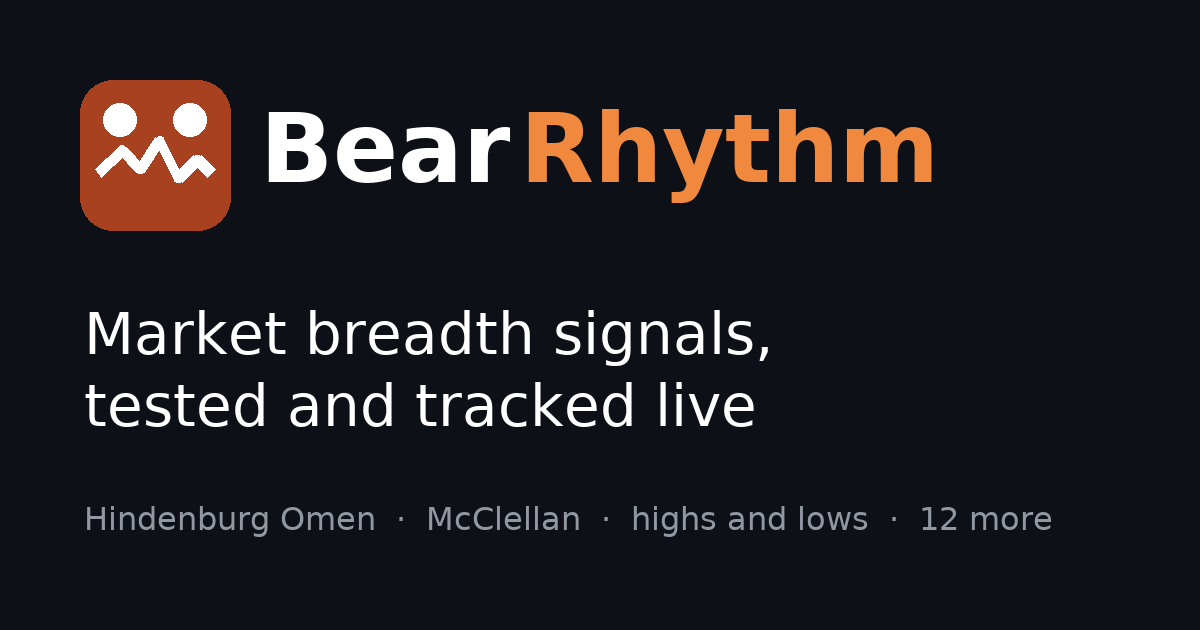 BearRhythm

Market breadth signals, tested and tracked live

Hindenburg Omen · McClellan · highs and lows · 12 more